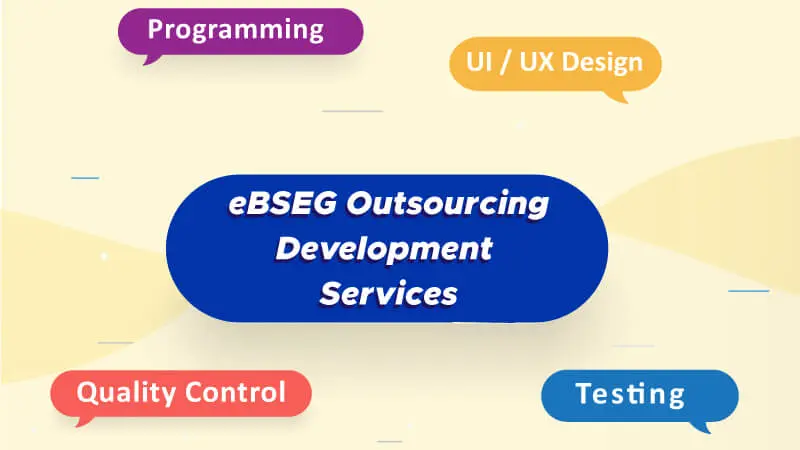 Programming

UI / UX Design

eBSEG Outsourcing Development Services

Quality Control

Testing